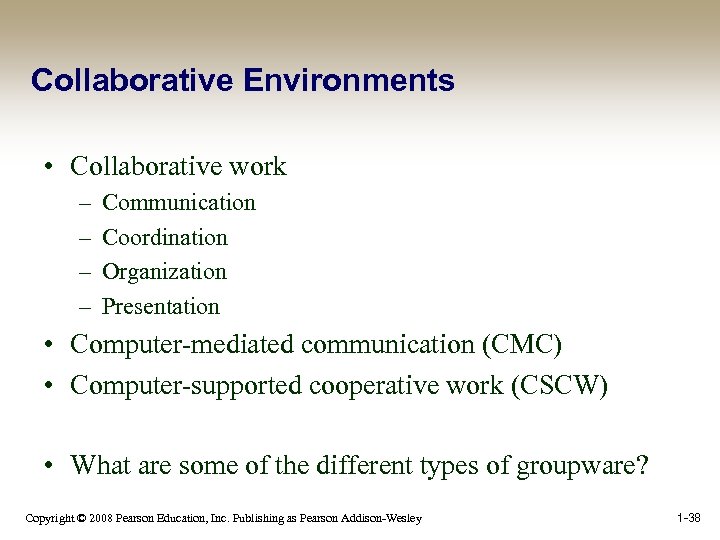 Collaborative Environments

• Collaborative work
– Communication
– Coordination
– Organization
– Presentation
• Computer-mediated communication (CMC)
• Computer-supported cooperative work (CSCW)

• What are some of the different types of groupware?

Copyright © 2008 Pearson Education, Inc. Publishing as Pearson Addison-Wesley

1-38